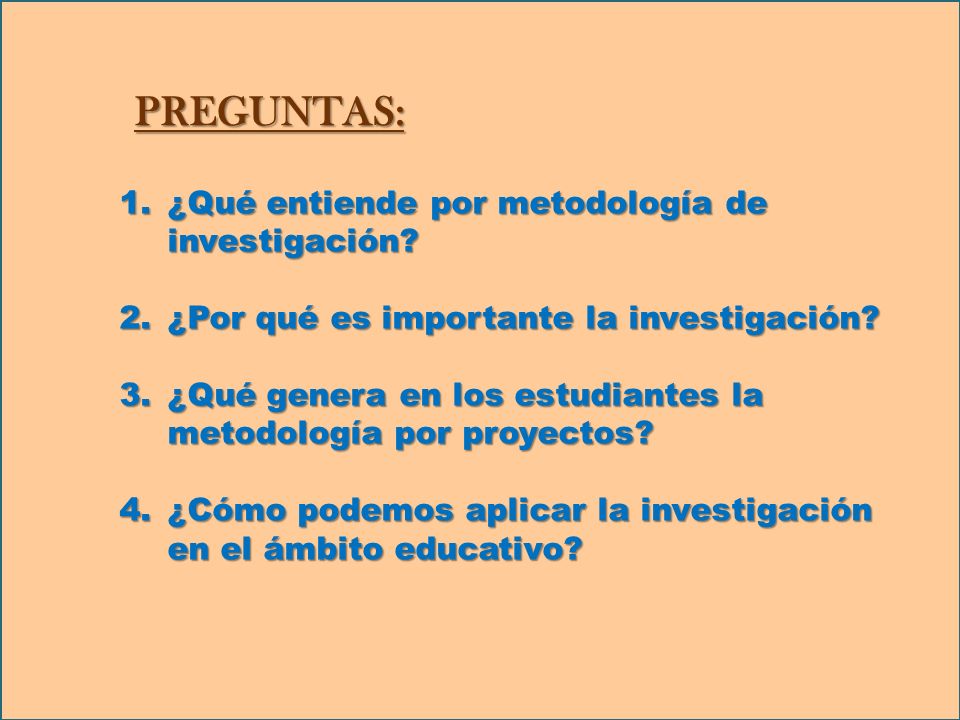 PREGUNTAS:

1. ¿Qué entiende por metodología de investigación?

2. ¿Por qué es importante la investigación?

3. ¿Qué genera en los estudiantes la metodología por proyectos?

4. ¿Cómo podemos aplicar la investigación en el ámbito educativo?